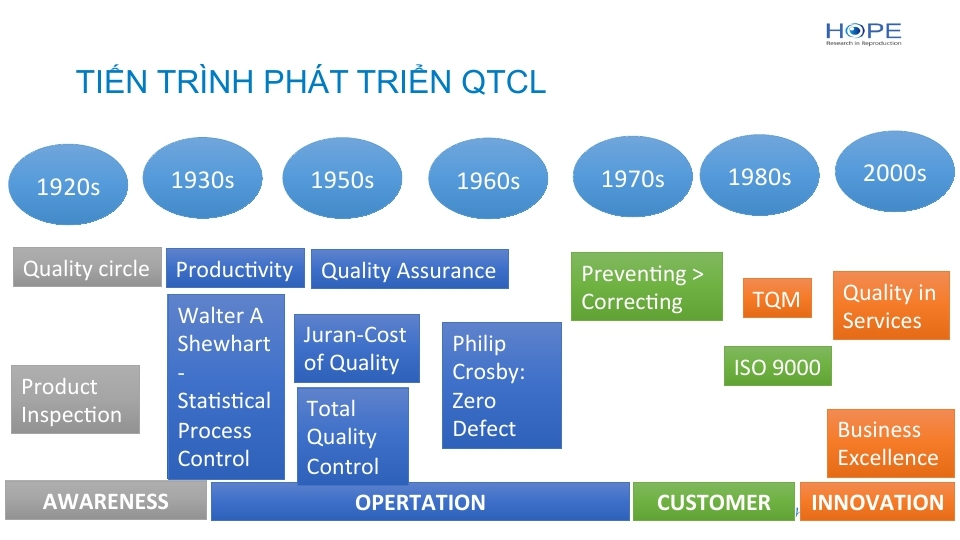 HOPE
Research in Reproduction

TIẾN TRÌNH PHÁT TRIỂN QTCL

1920s

1930s

1950s

1960s

1970s

1980s

2000s

Quality circle

Productivity

Quality Assurance

Preventing > Correcting

TQM

Quality in Services

Walter A Shewhart - Statistical Process Control

Juran-Cost of Quality

Philip Crosby: Zero Defect

ISO 9000

Product Inspection

Total Quality Control

Business Excellence

AWARENESS

OPERTATION

CUSTOMER

INNOVATION